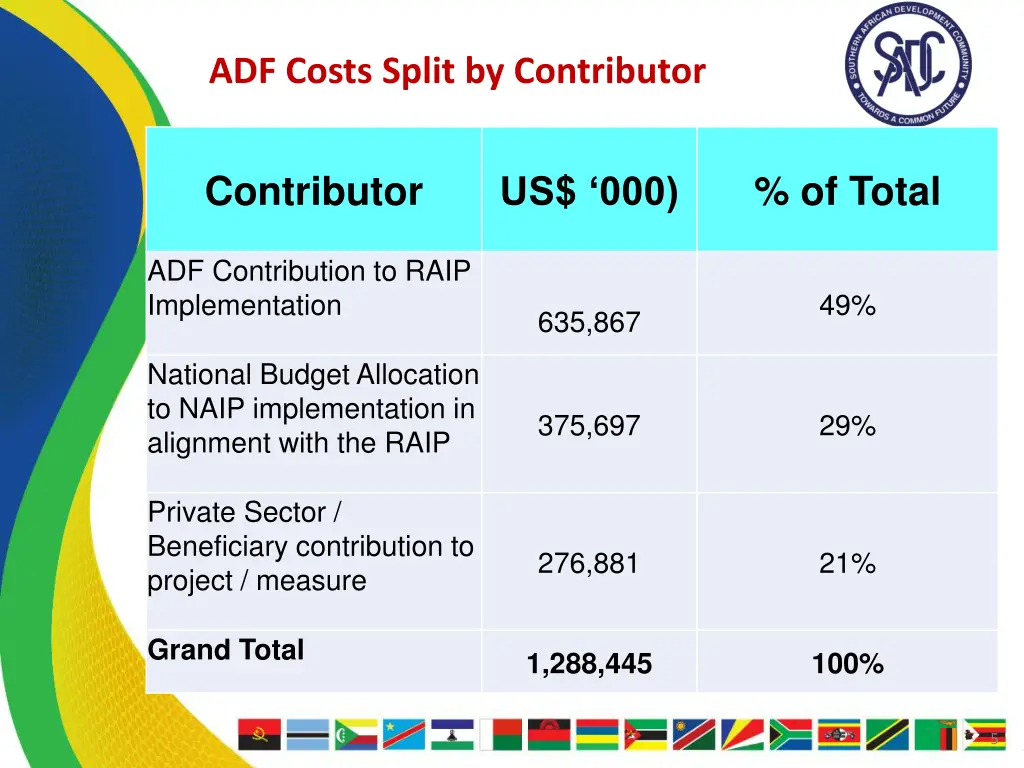 ADF Costs Split by Contributor

SOUTHERN AFRICAN DEVELOPMENT COMMUNITY
SADC
TOWARDS A COMMON FUTURE

| Contributor | US$ ‘000) | % of Total |
|---|---|---|
| ADF Contribution to RAIP Implementation | 635,867 | 49% |
| National Budget Allocation to NAIP implementation in alignment with the RAIP | 375,697 | 29% |
| Private Sector / Beneficiary contribution to project / measure | 276,881 | 21% |
| **Grand Total** | **1,288,445** | **100%** |

5